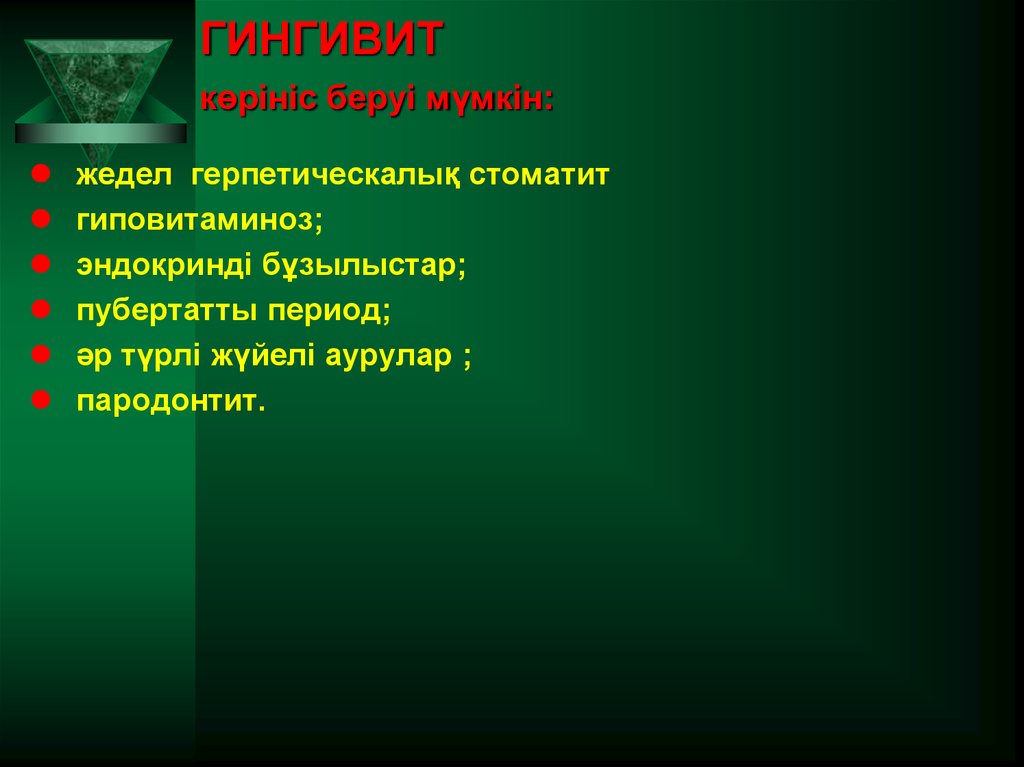 ГИНГИВИТ

көрініс беруі мүмкін:

- жедел герпетическалық стоматит
- гиповитаминоз;
- эндокринді бұзылыстар;
- пубертатты период;
- әр түрлі жүйелі аурулар ;
- пародонтит.